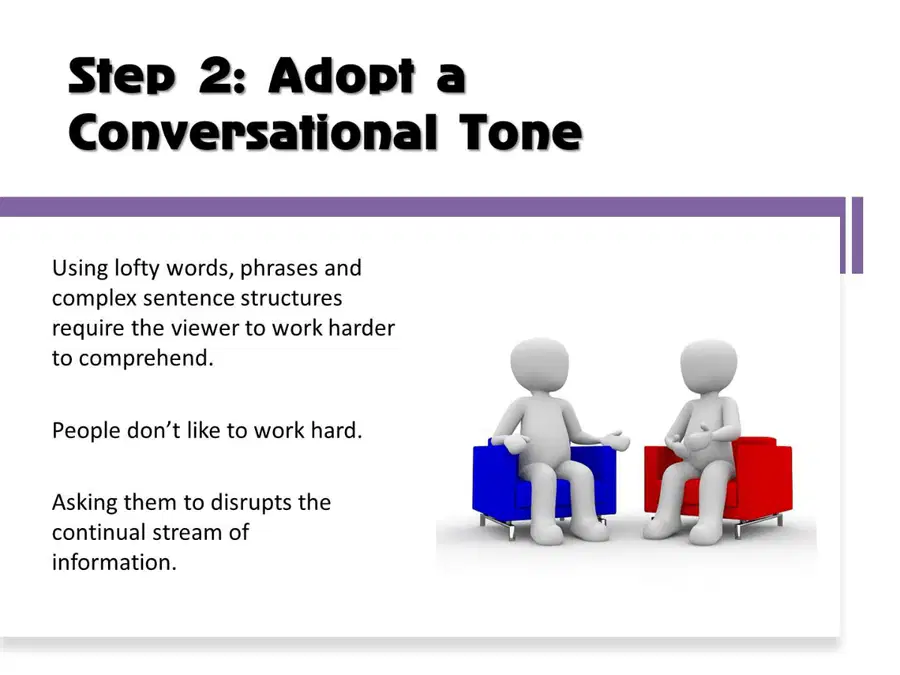 Step 2: Adopt a Conversational Tone

Using lofty words, phrases and complex sentence structures require the viewer to work harder to comprehend.

People don't like to work hard.

Asking them to disrupts the continual stream of information.